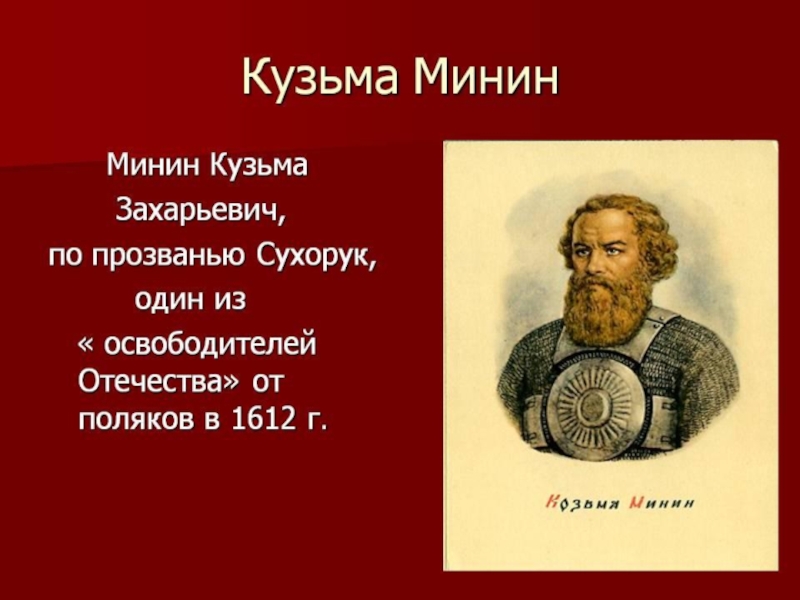 Кузьма Минин

Минин Кузьма Захарьевич, по прозванью Сухорук, один из « освободителей Отечества» от поляков в 1612 г.

Козьма Минин